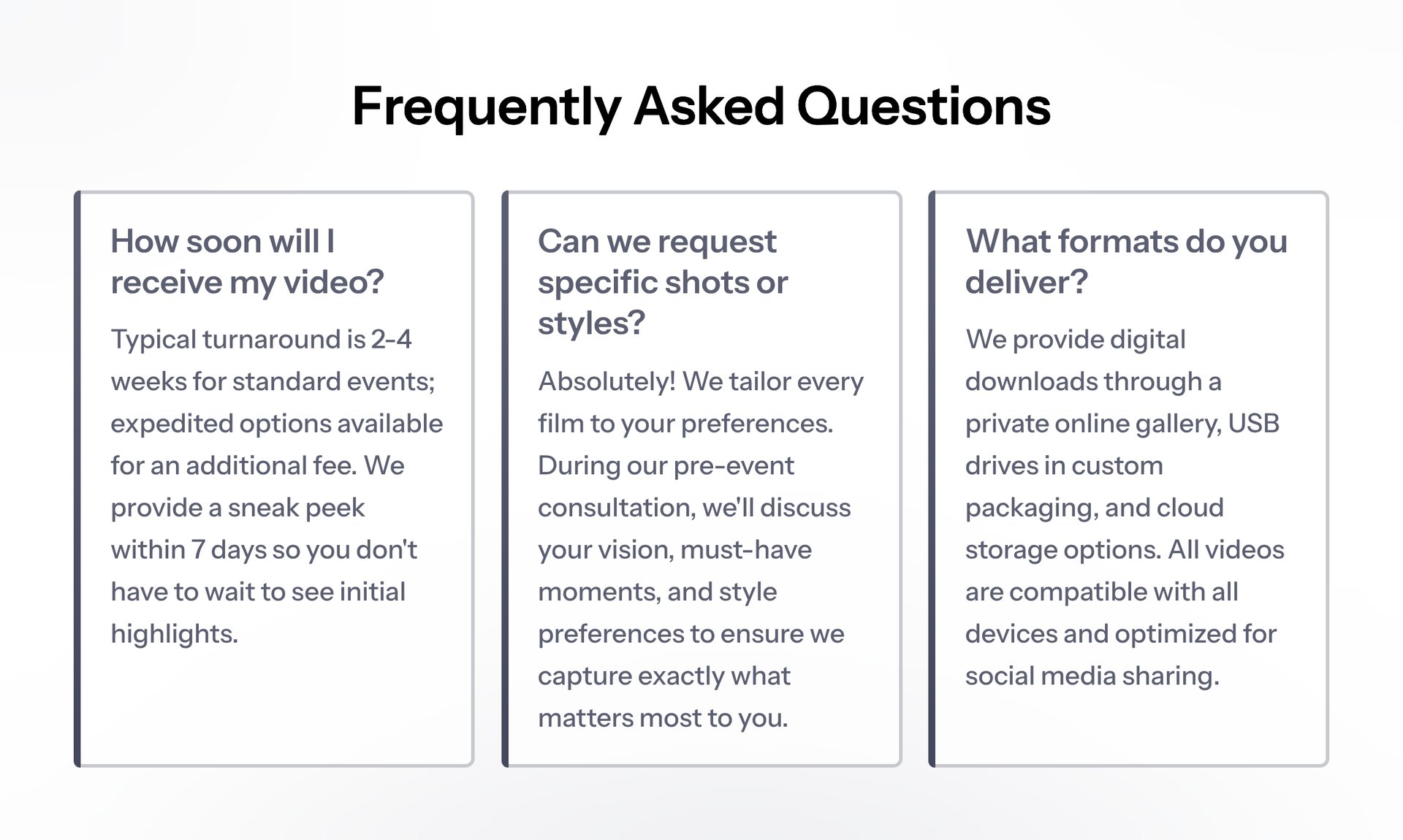 Frequently Asked Questions

How soon will I receive my video?

Typical turnaround is 2-4 weeks for standard events; expedited options available for an additional fee. We provide a sneak peek within 7 days so you don't have to wait to see initial highlights.

Can we request specific shots or styles?

Absolutely! We tailor every film to your preferences. During our pre-event consultation, we'll discuss your vision, must-have moments, and style preferences to ensure we capture exactly what matters most to you.

What formats do you deliver?

We provide digital downloads through a private online gallery, USB drives in custom packaging, and cloud storage options. All videos are compatible with all devices and optimized for social media sharing.